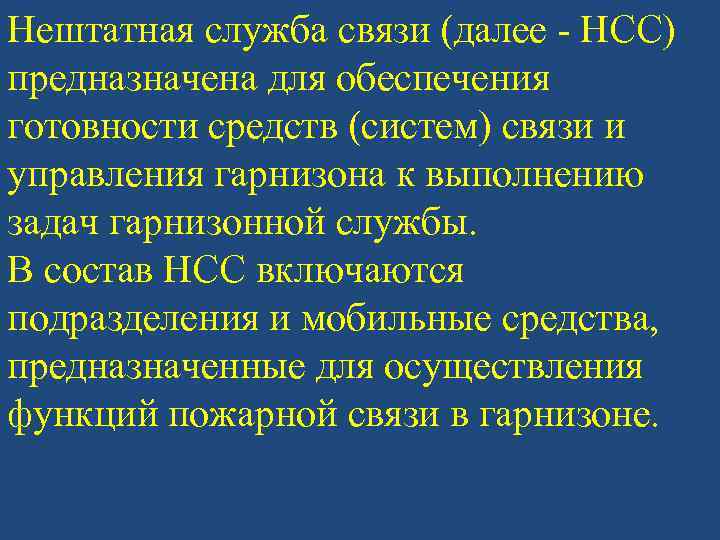 Нештатная служба связи (далее - НСС) предназначена для обеспечения готовности средств (систем) связи и управления гарнизона к выполнению задач гарнизонной службы.
В состав НСС включаются подразделения и мобильные средства, предназначенные для осуществления функций пожарной связи в гарнизоне.